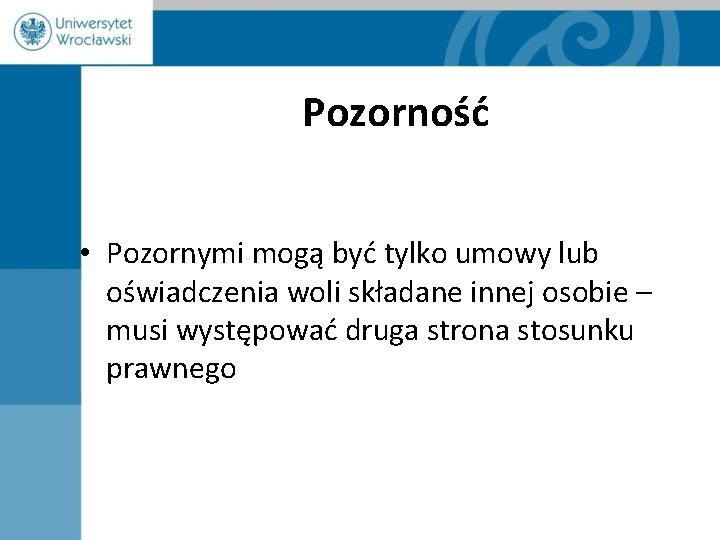 Uniwersytet Wrocławski

Pozorność

• Pozornymi mogą być tylko umowy lub oświadczenia woli składane innej osobie – musi występować druga strona stosunku prawnego